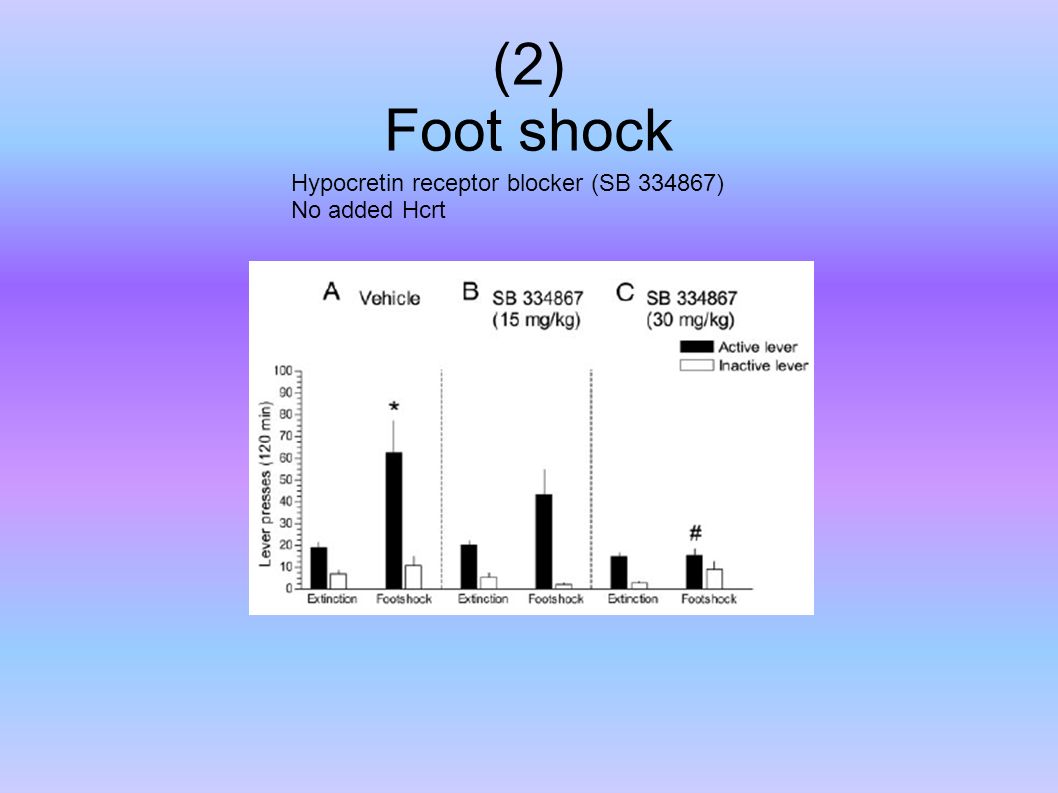 (2)
Foot shock

Hypocretin receptor blocker (SB 334867)
No added Hcrt

A Vehicle

B SB 334867 (15 mg/kg)

C SB 334867 (30 mg/kg)

Active lever
Inactive lever

Lever presses (120 min)

100
90
80
70
60
50
40
30
20
10
0

*

#

Extinction Footshock Extinction Footshock Extinction Footshock